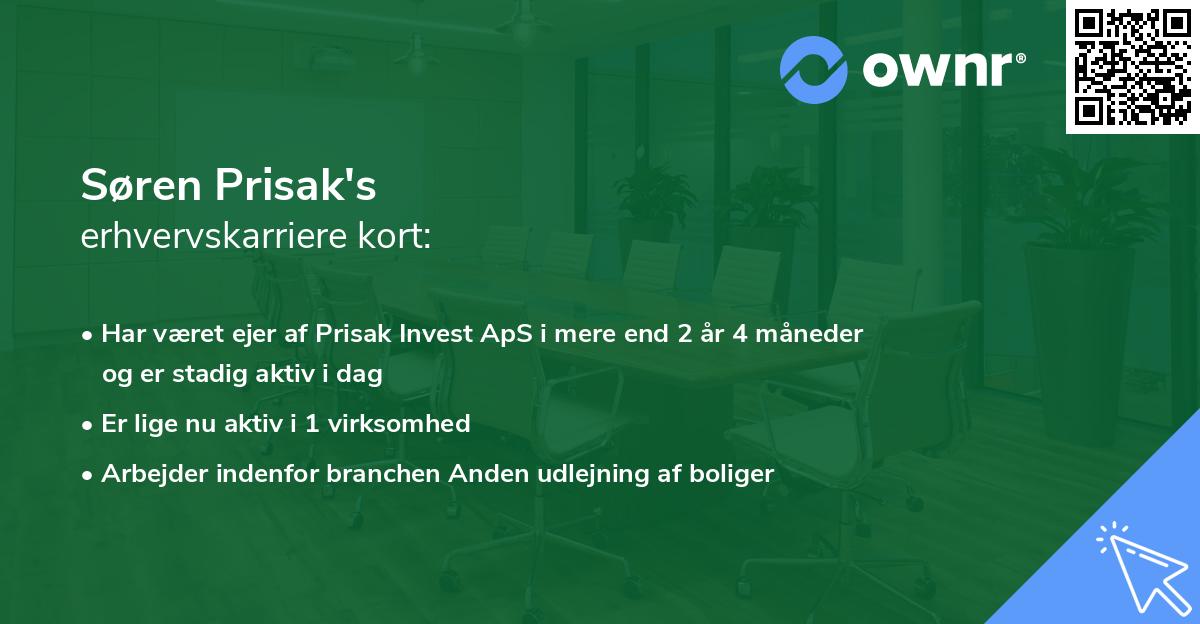 ownr®

Søren Prisak's
erhvervskarriere kort:

• Har været ejer af Prisak Invest ApS i mere end 2 år 4 måneder og er stadig aktiv i dag
• Er lige nu aktiv i 1 virksomhed
• Arbejder indenfor branchen Anden udlejning af boliger